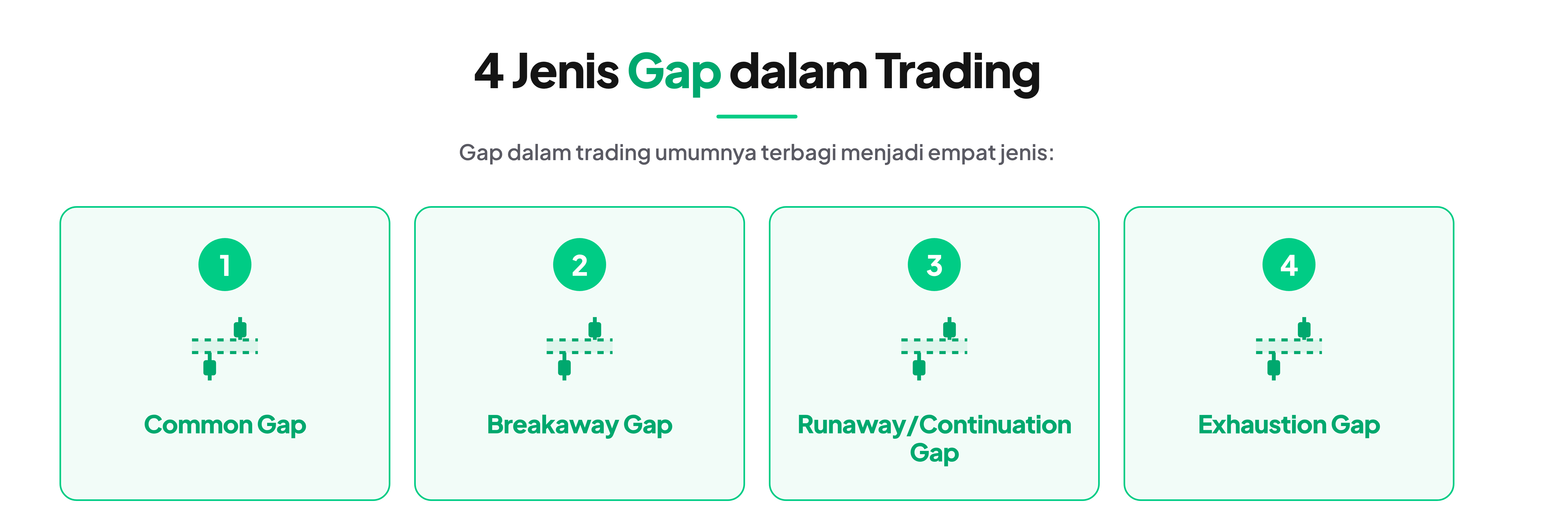 4 Jenis Gap dalam Trading

Gap dalam trading umumnya terbagi menjadi empat jenis:

1

Common Gap

2

Breakaway Gap

3

Runaway/Continuation Gap

4

Exhaustion Gap